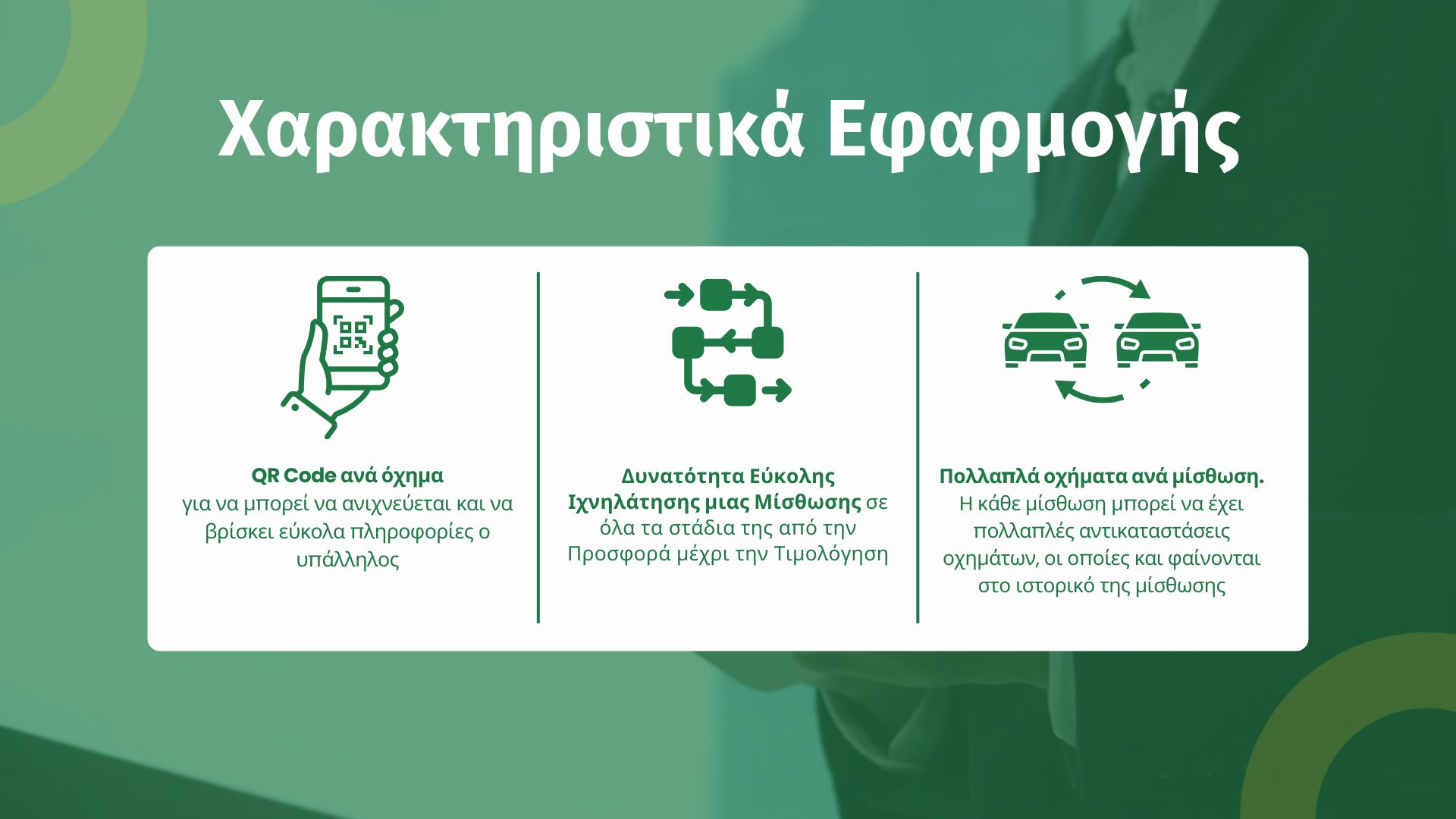 Χαρακτηριστικά Εφαρμογής

QR Code ανά όχημα
για να μπορεί να ανιχνεύεται και να βρίσκει εύκολα πληροφορίες ο υπάλληλος

Δυνατότητα Εύκολης Ιχνηλάτησης μιας Μίσθωσης σε όλα τα στάδια της από την Προσφορά μέχρι την Τιμολόγηση

Πολλαπλά οχήματα ανά μίσθωση.
Η κάθε μίσθωση μπορεί να έχει πολλαπλές αντικαταστάσεις οχημάτων, οι οποίες και φαίνονται στο ιστορικό της μίσθωσης